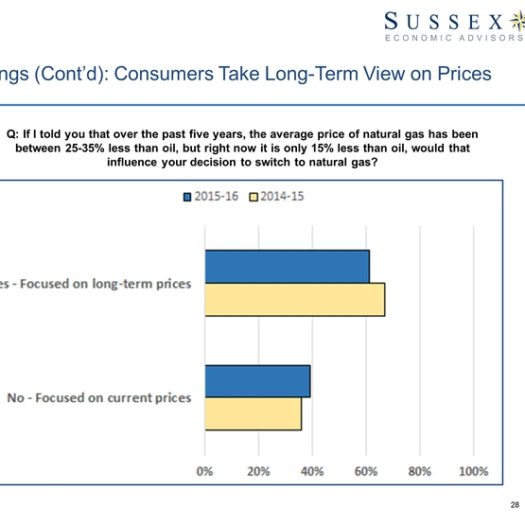 SUSSEX
ECONOMIC ADVISORS

ngs (Cont'd): Consumers Take Long-Term View on Prices

Q: If I told you that over the past five years, the average price of natural gas has been between 25-35% less than oil, but right now it is only 15% less than oil, would that influence your decision to switch to natural gas?

2015-16 2014-15

es - Focused on long-term prices

No - Focused on current prices

0% 20% 40% 60% 80% 100%

28